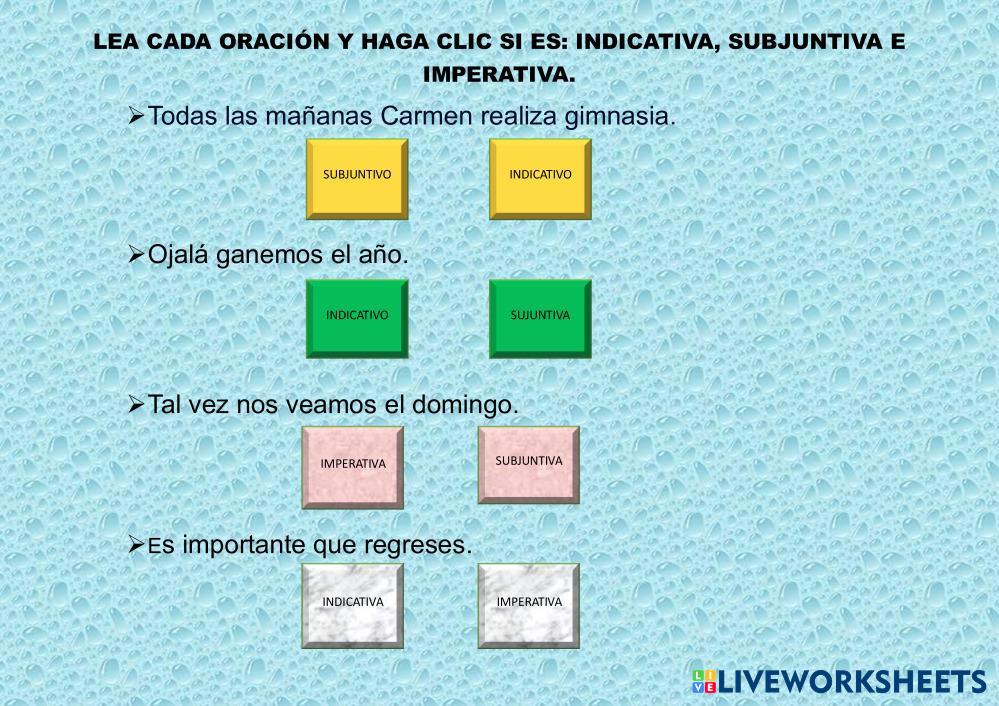 LEA CADA ORACIÓN Y HAGA CLIC SI ES: INDICATIVA, SUBJUNTIVA E IMPERATIVA.

➢Todas las mañanas Carmen realiza gimnasia.

SUBJUNTIVO

INDICATIVO

➢Ojalá ganemos el año.

INDICATIVO

SUJUNTIVA

➢Tal vez nos veamos el domingo.

IMPERATIVA

SUBJUNTIVA

➢Es importante que regreses.

INDICATIVA

IMPERATIVA

LIVEWORKSHEETS